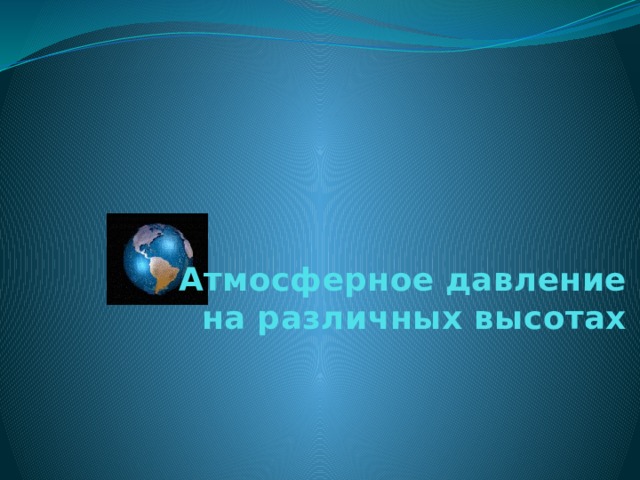 Атмосферное давление на различных высотах